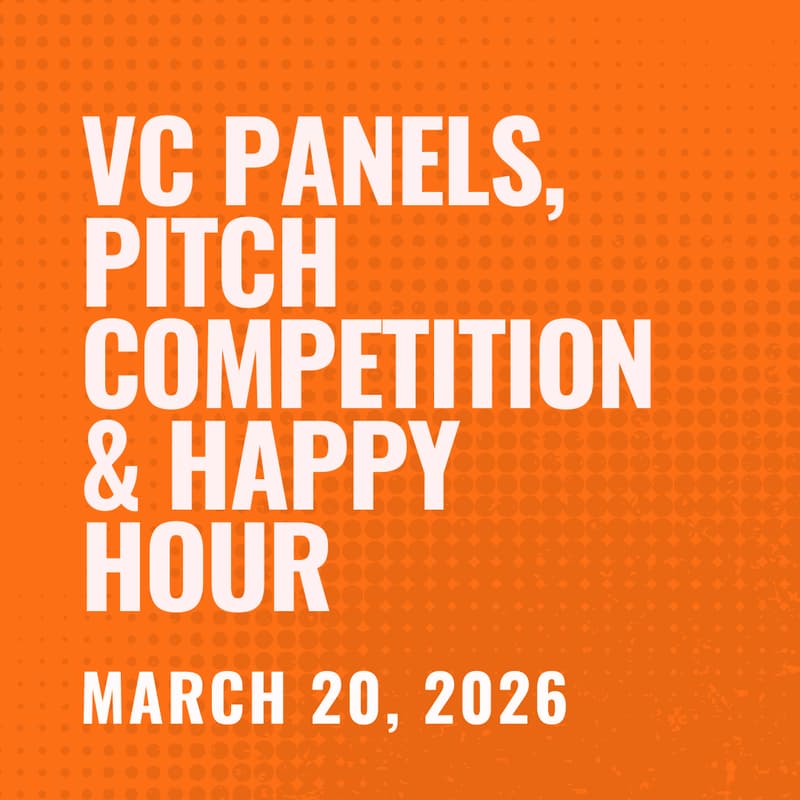 VC PANELS, PITCH COMPETITION & HAPPY HOUR

MARCH 20, 2026